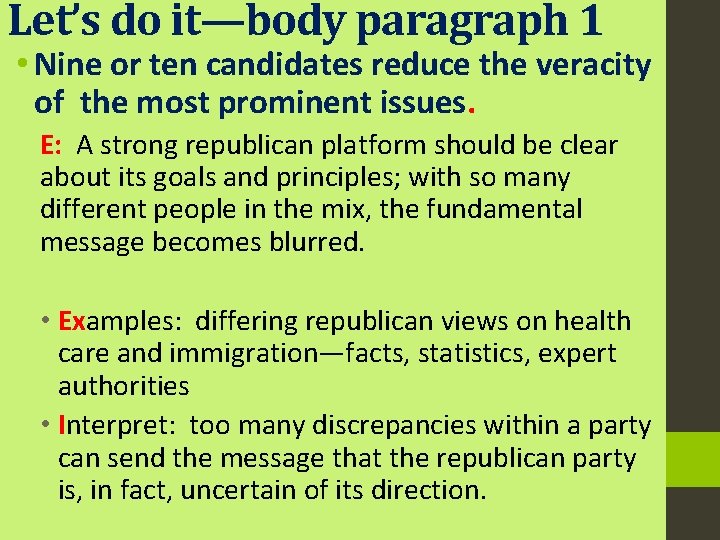 Let's do it—body paragraph 1

• Nine or ten candidates reduce the veracity of the most prominent issues.

E: A strong republican platform should be clear about its goals and principles; with so many different people in the mix, the fundamental message becomes blurred.

• Examples: differing republican views on health care and immigration—facts, statistics, expert authorities

• Interpret: too many discrepancies within a party can send the message that the republican party is, in fact, uncertain of its direction.